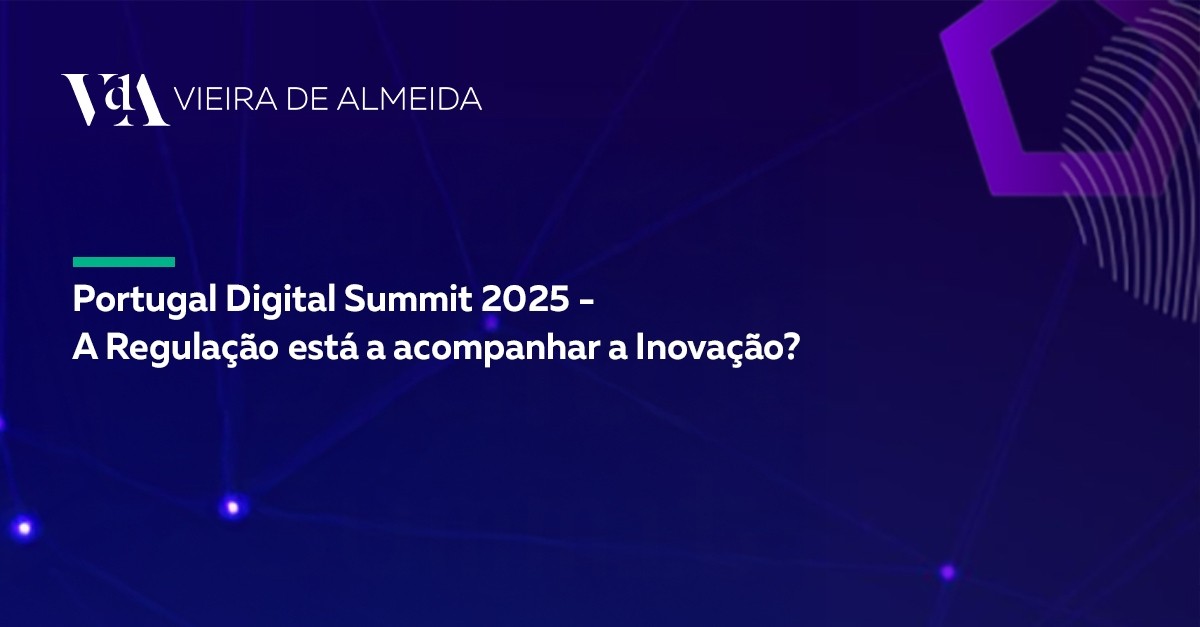 VdA VIEIRA DE ALMEIDA

Portugal Digital Summit 2025 - A Regulação está a acompanhar a Inovação?